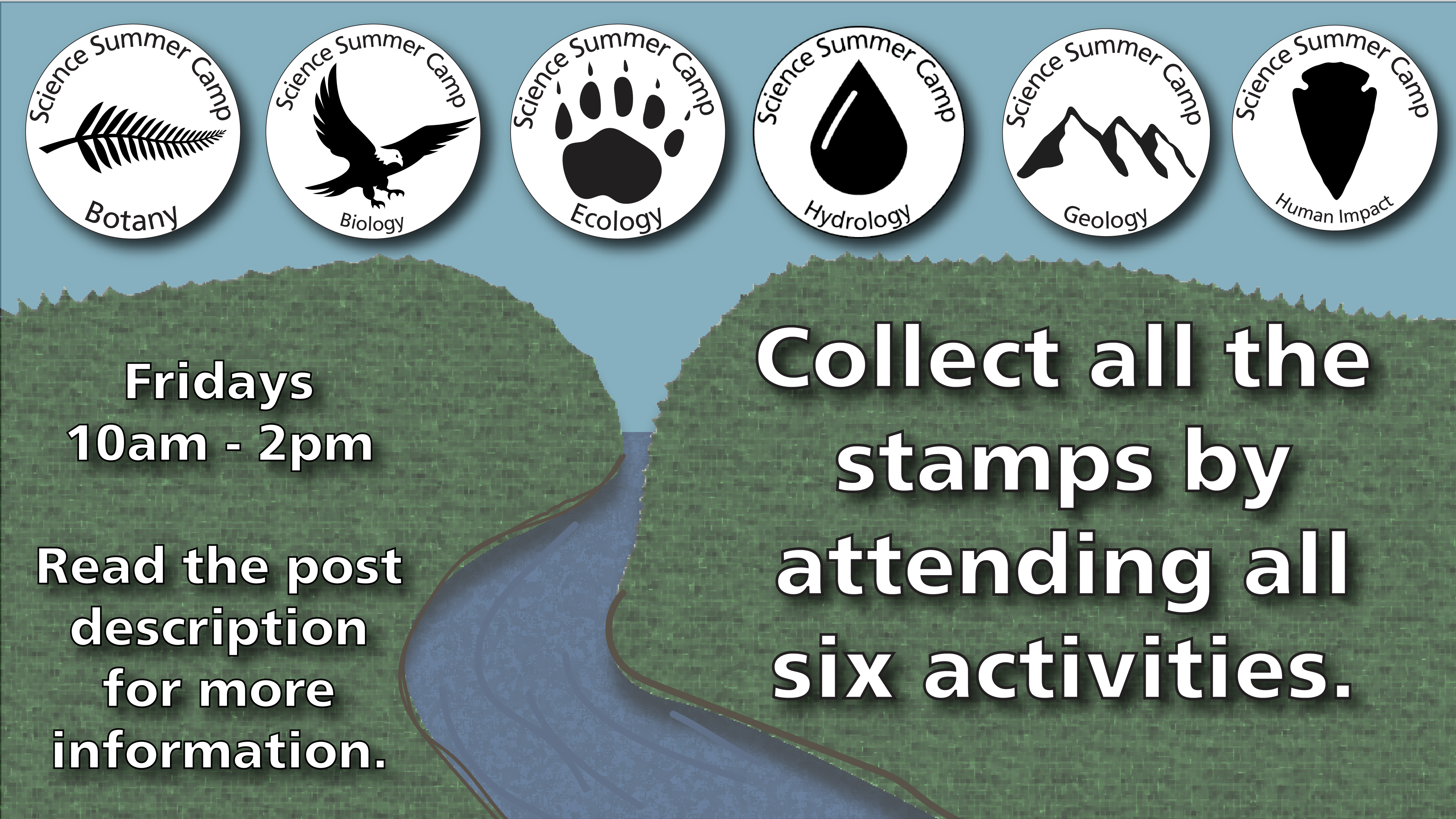 Science Summer Camp
Botany

Science Summer Camp
Biology

Science Summer Camp
Ecology

Science Summer Camp
Hydrology

Science Summer Camp
Geology

Science Summer Camp
Human Impact

Fridays
10am - 2pm

Read the post description for more information.

Collect all the stamps by attending all six activities.